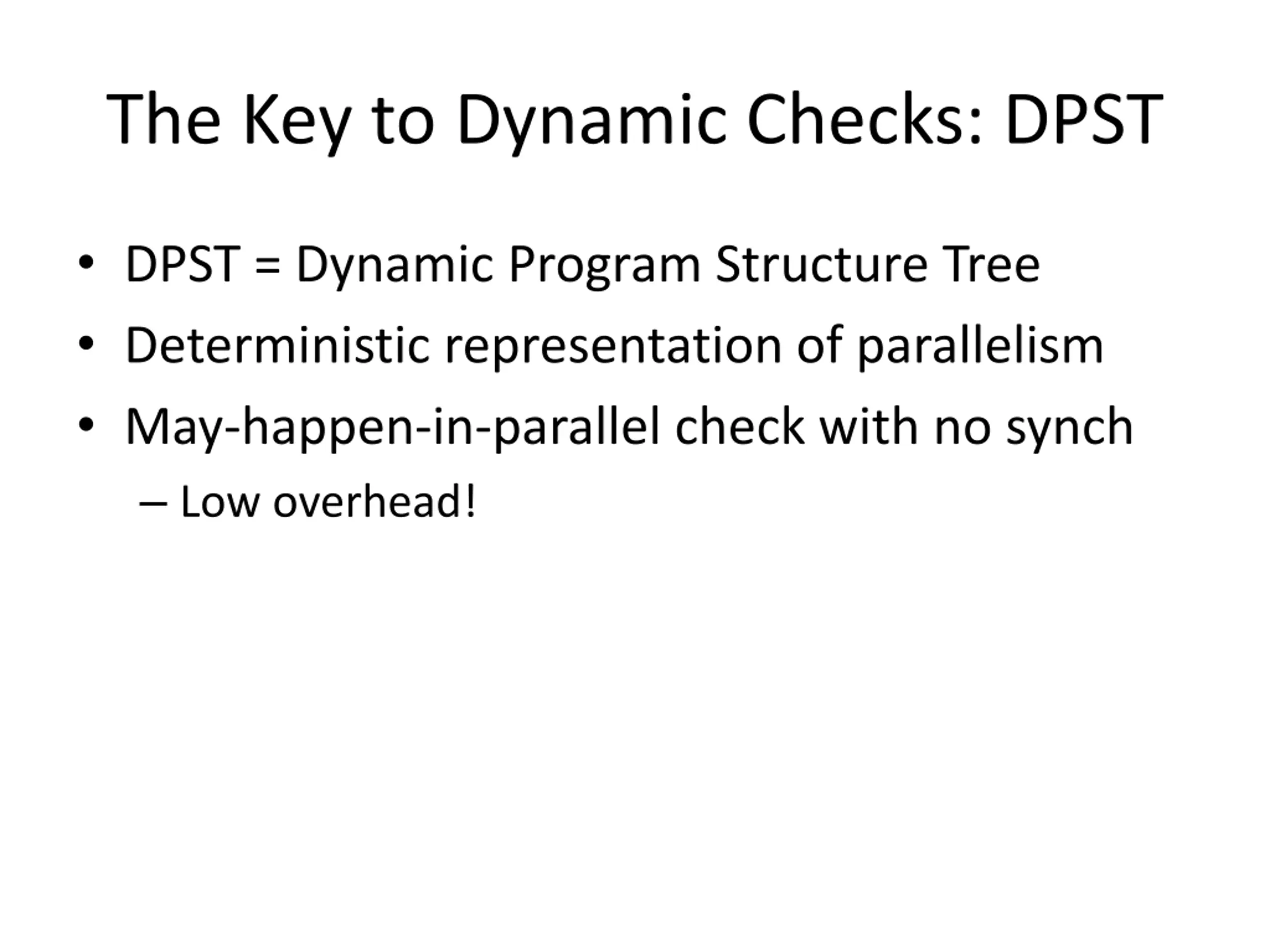 The Key to Dynamic Checks: DPST

• DPST = Dynamic Program Structure Tree
• Deterministic representation of parallelism
• May-happen-in-parallel check with no synch
– Low overhead!